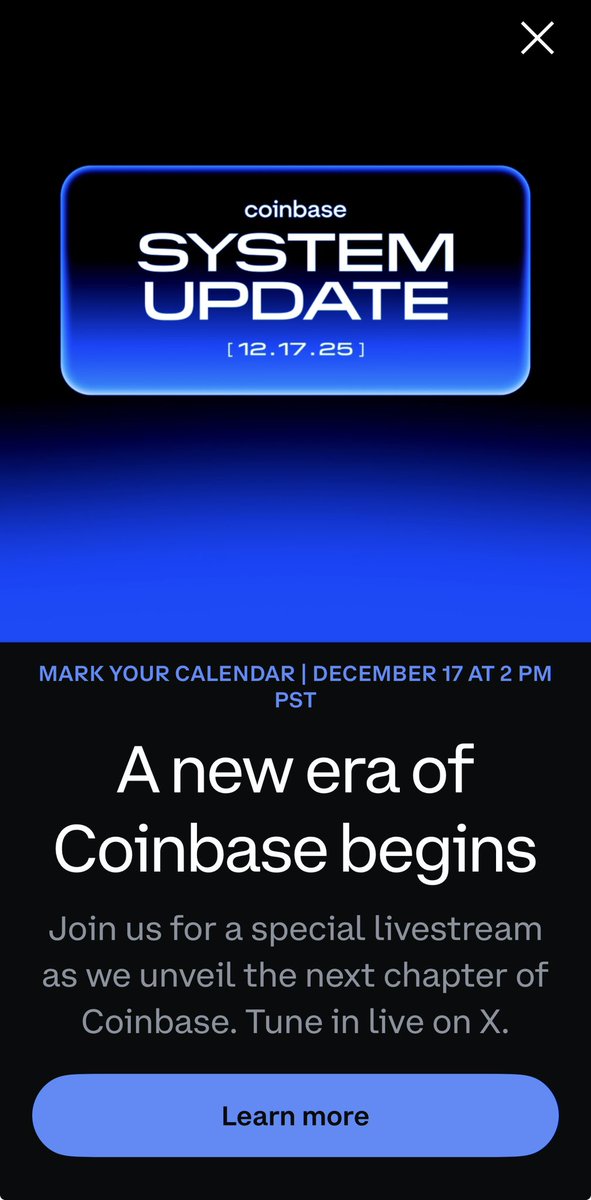 coinbase
SYSTEM UPDATE
[ 12.17.25 ]

MARK YOUR CALENDAR | DECEMBER 17 AT 2 PM PST

A new era of Coinbase begins

Join us for a special livestream as we unveil the next chapter of Coinbase. Tune in live on X.

Learn more